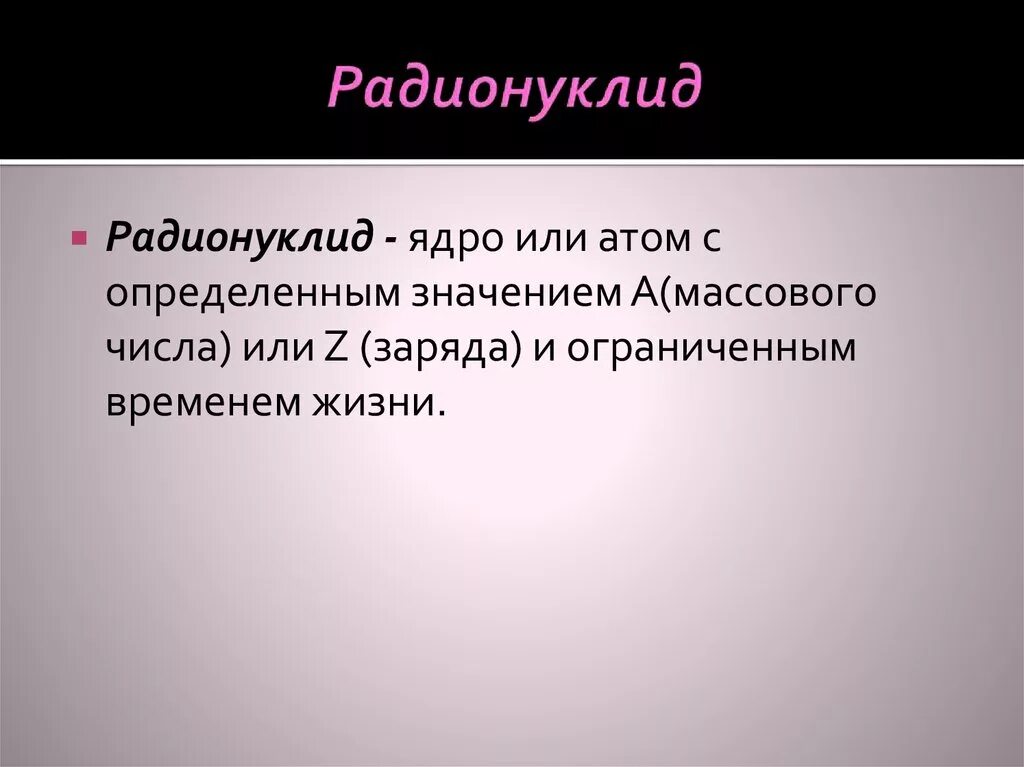 Радионуклид

Радионуклид - ядро или атом с определенным значением А(массового числа) или Z (заряда) и ограниченным временем жизни.